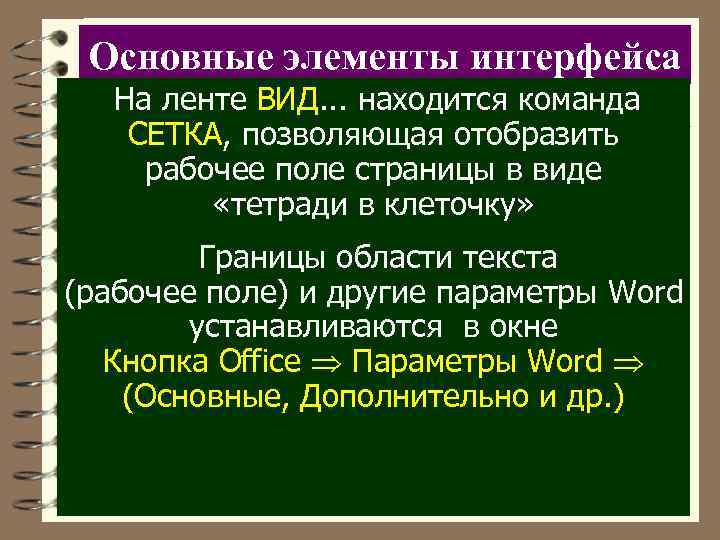 Основные элементы интерфейса

На ленте ВИД... находится команда СЕТКА, позволяющая отобразить рабочее поле страницы в виде «тетради в клеточку»

Границы области текста (рабочее поле) и другие параметры Word устанавливаются в окне Кнопка Office $\Rightarrow$ Параметры Word $\Rightarrow$ (Основные, Дополнительно и др.)